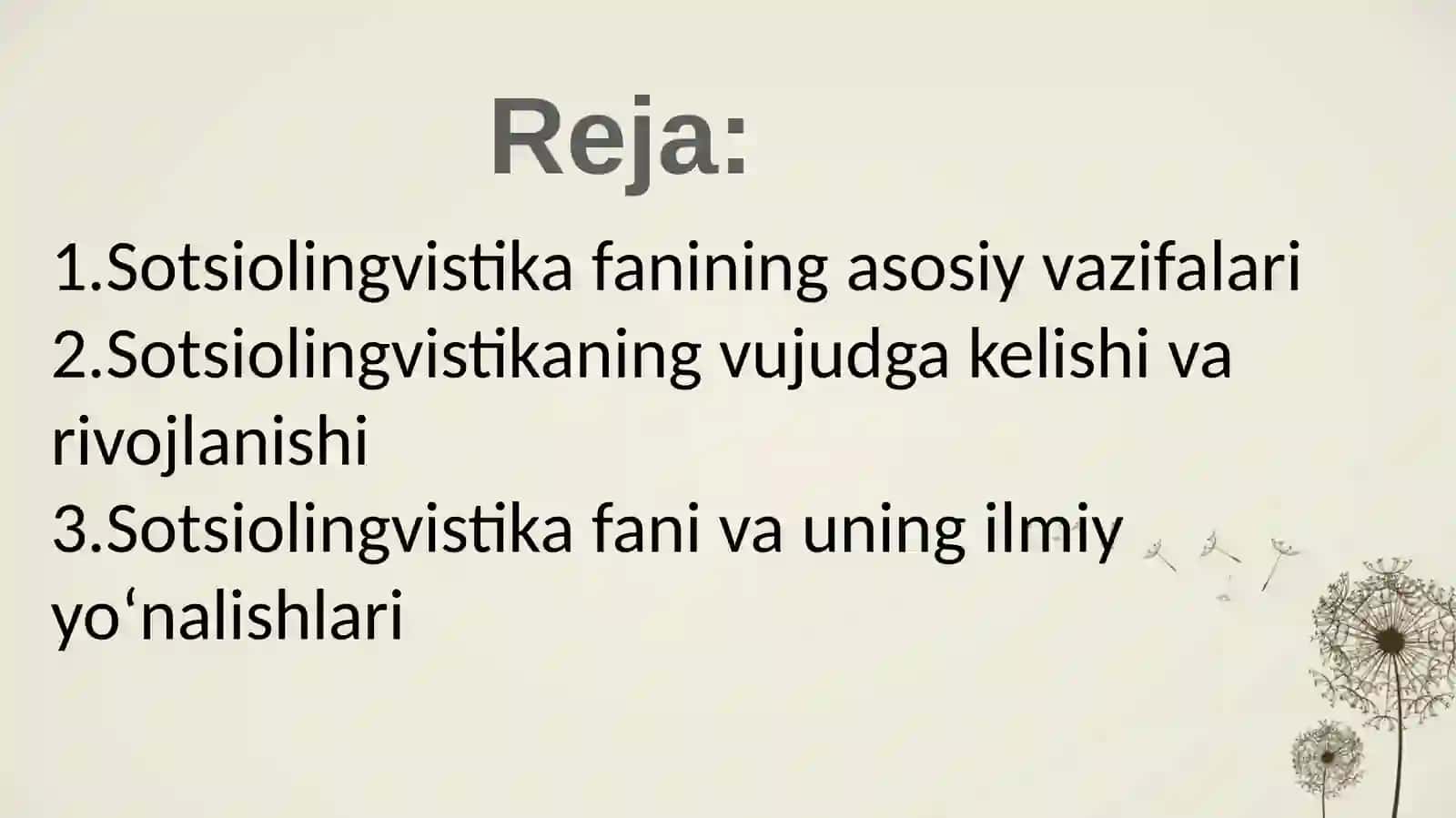 Reja:

1.Sotsiolingvistika fanining asosiy vazifalari
2.Sotsiolingvistikaning vujudga kelishi va rivojlanishi
3.Sotsiolingvistika fani va uning ilmiy yo‘nalishlari